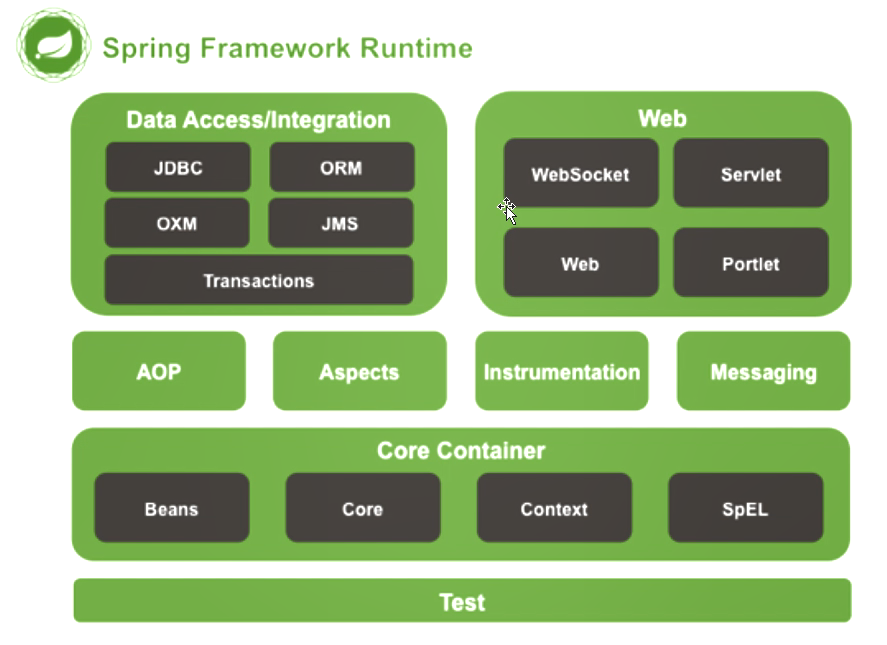 Spring Framework Runtime

Data Access/Integration

JDBC

ORM

OXM

JMS

Transactions

Web

WebSocket

Servlet

Web

Portlet

AOP

Aspects

Instrumentation

Messaging

Core Container

Beans

Core

Context

SpEL

Test